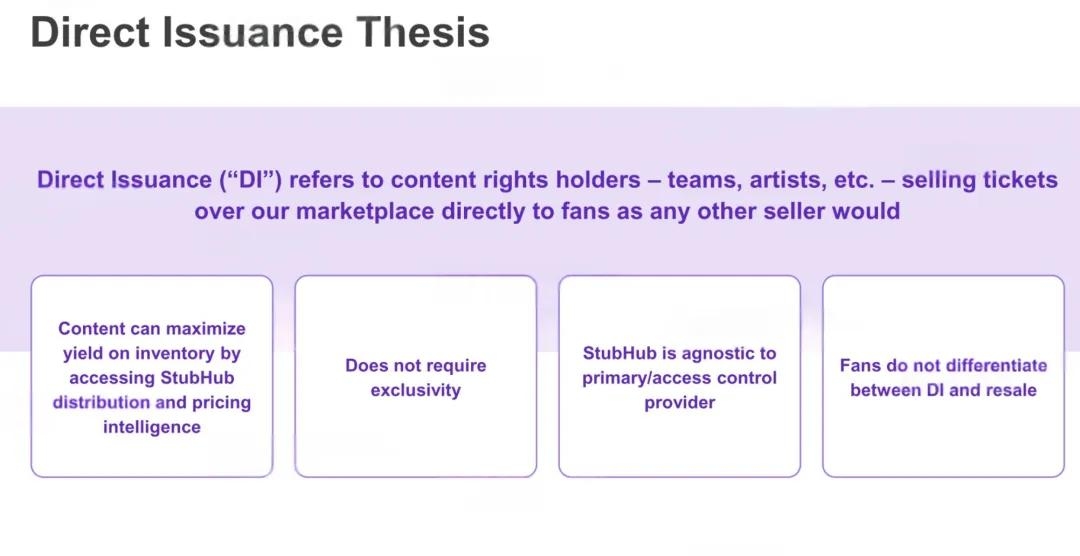 Direct Issuance Thesis

Direct Issuance (“DI”) refers to content rights holders – teams, artists, etc. – selling tickets over our marketplace directly to fans as any other seller would

Content can maximize yield on inventory by accessing StubHub distribution and pricing intelligence

Does not require exclusivity

StubHub is agnostic to primary/access control provider

Fans do not differentiate between DI and resale